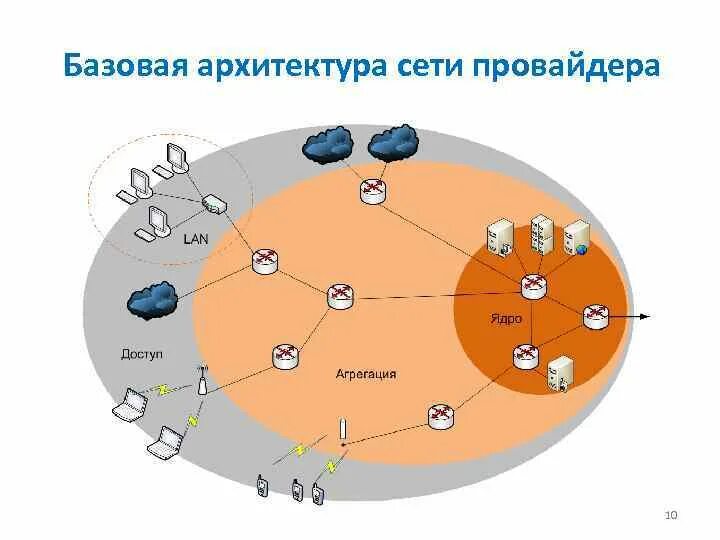 Базовая архитектура сети провайдера

LAN

Ядро

Доступ

Агрегация

10